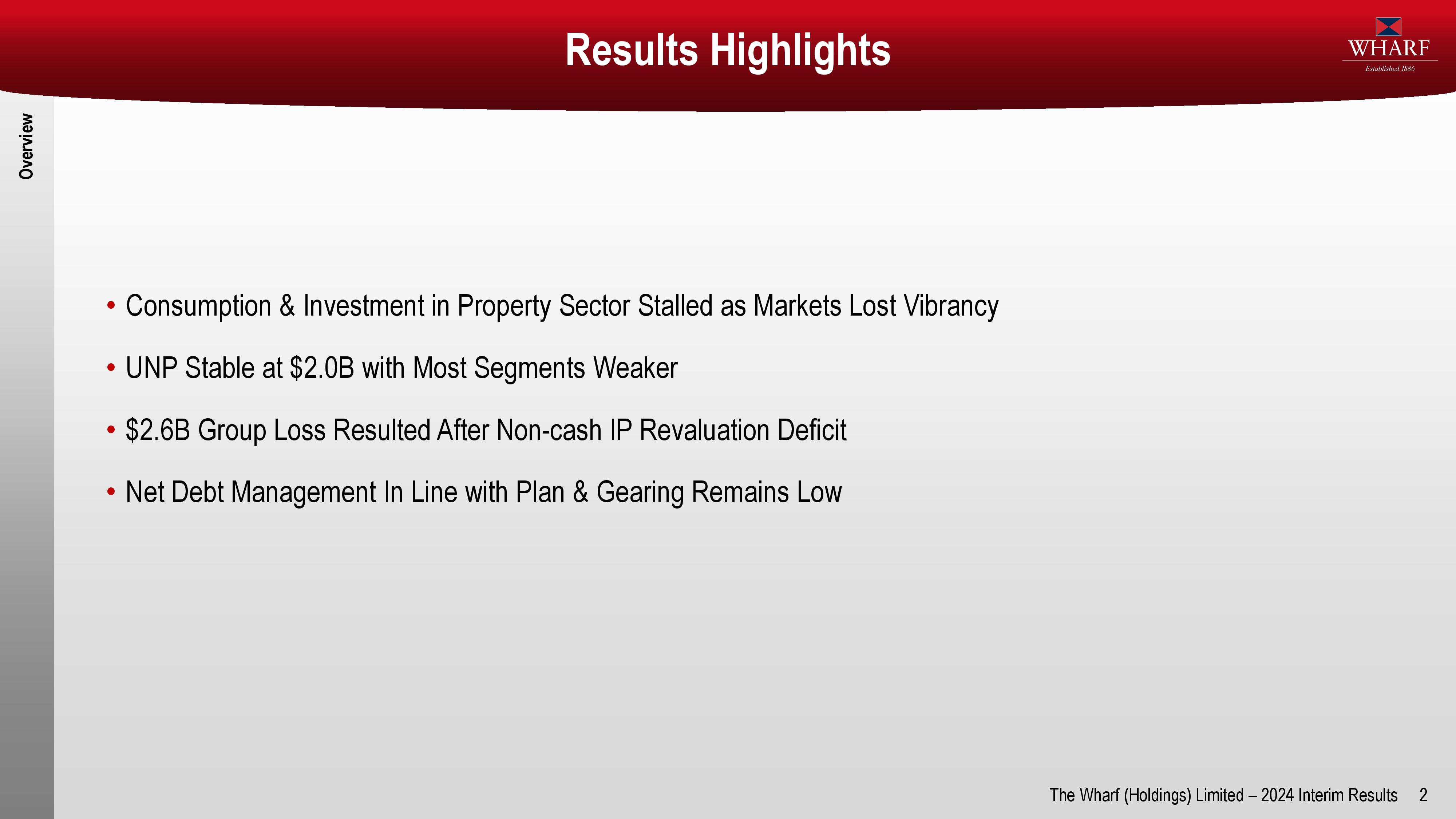 Results Highlights

WHARF
Established 1886

Overview

• Consumption & Investment in Property Sector Stalled as Markets Lost Vibrancy

• UNP Stable at \$2.0B with Most Segments Weaker

• \$2.6B Group Loss Resulted After Non-cash IP Revaluation Deficit

• Net Debt Management In Line with Plan & Gearing Remains Low

The Wharf (Holdings) Limited – 2024 Interim Results 2